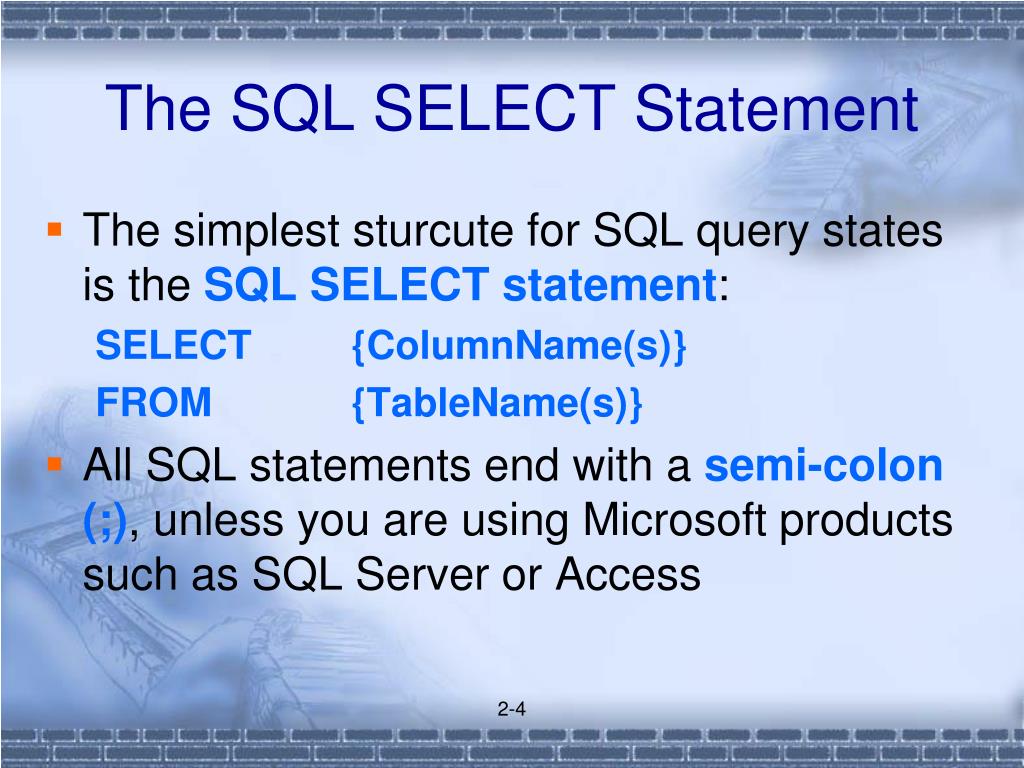 The SQL SELECT Statement

▪ The simplest sturcute for SQL query states is the SQL SELECT statement:

SELECT {ColumnName(s)}
FROM {TableName(s)}

▪ All SQL statements end with a semi-colon (;), unless you are using Microsoft products such as SQL Server or Access

2-4